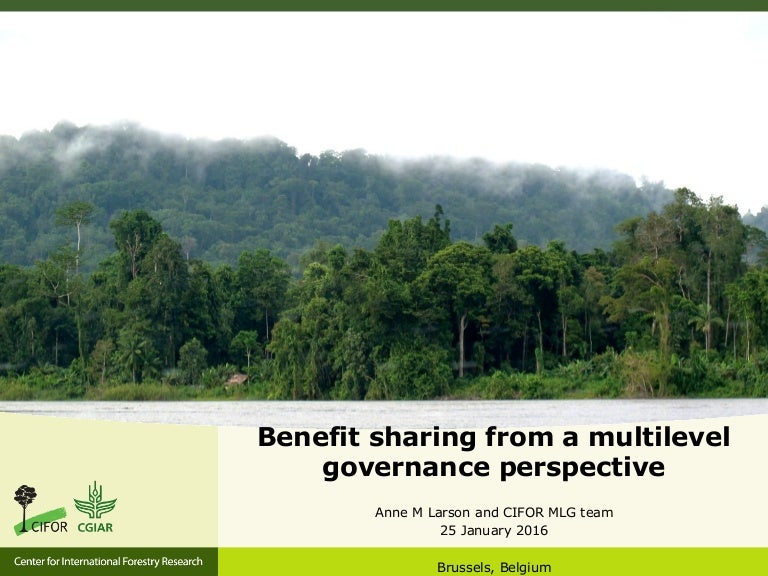 Benefit sharing from a multilevel governance perspective

Anne M Larson and CIFOR MLG team
25 January 2016

CIFOR CGIAR

Center for International Forestry Research

Brussels, Belgium